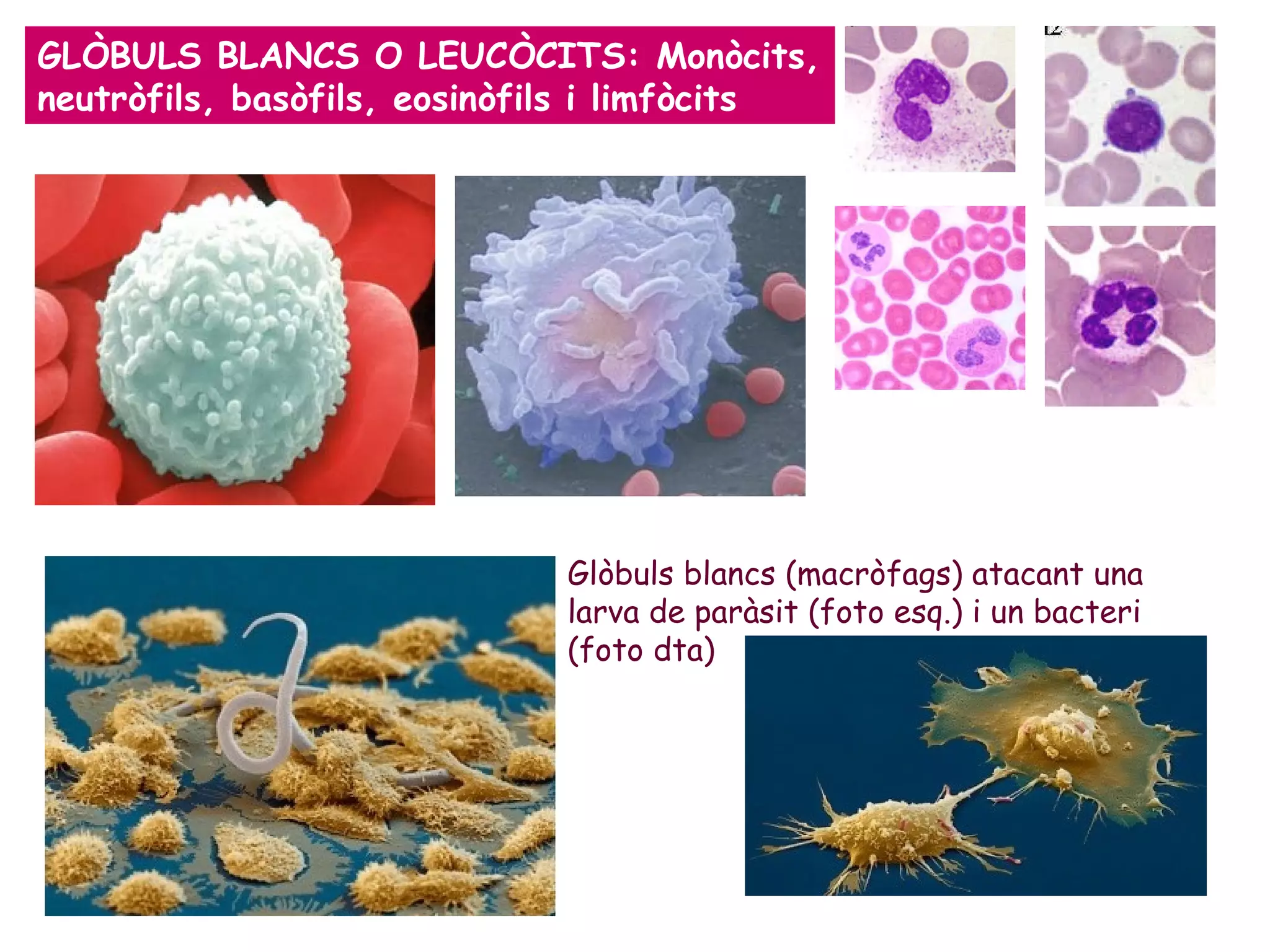 GLÒBULS BLANCS O LEUCÒCITS: Monòcits, neutròfils, basòfils, eosinòfils i limfòcits

Glòbuls blancs (macròfags) atacant una larva de paràsit (foto esq.) i un bacteri (foto dta)